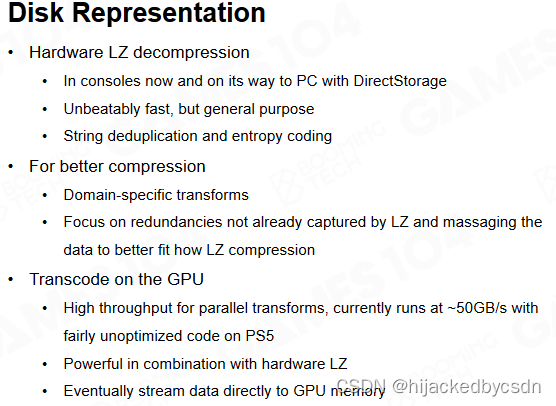 Disk Representation

• Hardware LZ decompression
  • In consoles now and on its way to PC with DirectStorage
  • Unbeatably fast, but general purpose
  • String deduplication and entropy coding
• For better compression
  • Domain-specific transforms
  • Focus on redundancies not already captured by LZ and massaging the data to better fit how LZ compression
• Transcode on the GPU
  • High throughput for parallel transforms, currently runs at ~50GB/s with fairly unoptimized code on PS5
  • Powerful in combination with hardware LZ
  • Eventually stream data directly to GPU memory

GAMES104 BOOMING TECH

CSDN @hijackedbycsdn